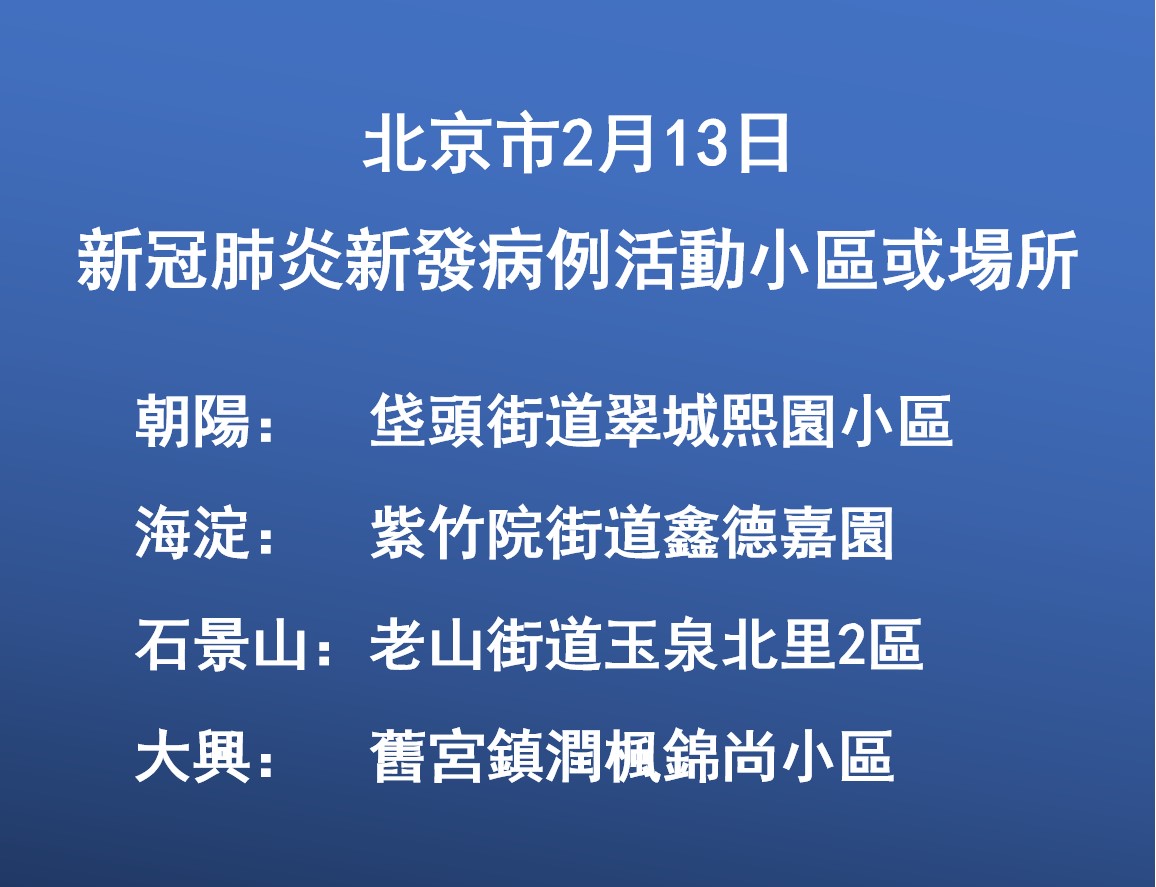 北京市2月13日
新冠肺炎新發病例活動小區或場所

朝陽： 垡頭街道翠城熙園小區

海淀： 紫竹院街道鑫德嘉園

石景山：老山街道玉泉北里2區

大興： 舊宮鎮潤楓錦尚小區